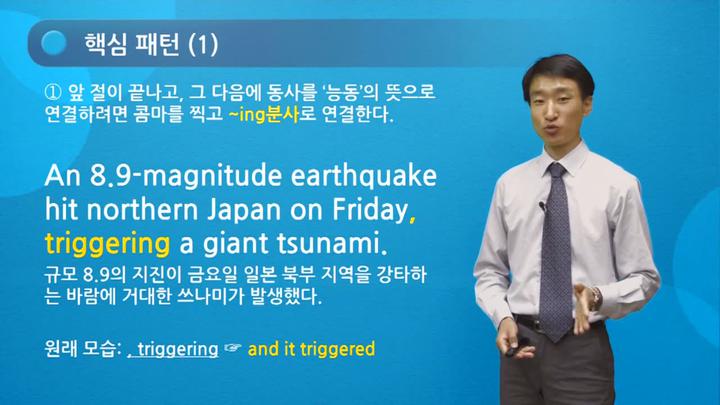 핵심 패턴 (1)

① 앞 절이 끝나고, 그 다음에 동사를 '능동'의 뜻으로 연결하려면 콤마를 찍고 ~ing분사로 연결한다.

An 8.9-magnitude earthquake hit northern Japan on Friday, triggering a giant tsunami.

규모 8.9의 지진이 금요일 일본 북부 지역을 강타하는 바람에 거대한 쓰나미가 발생했다.

원래 모습: , triggering ☞ and it triggered